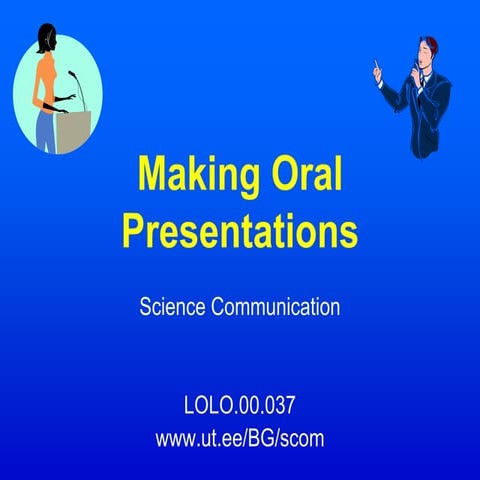 Making Oral Presentations

Science Communication

LOLO.00.037
www.ut.ee/BG/scom